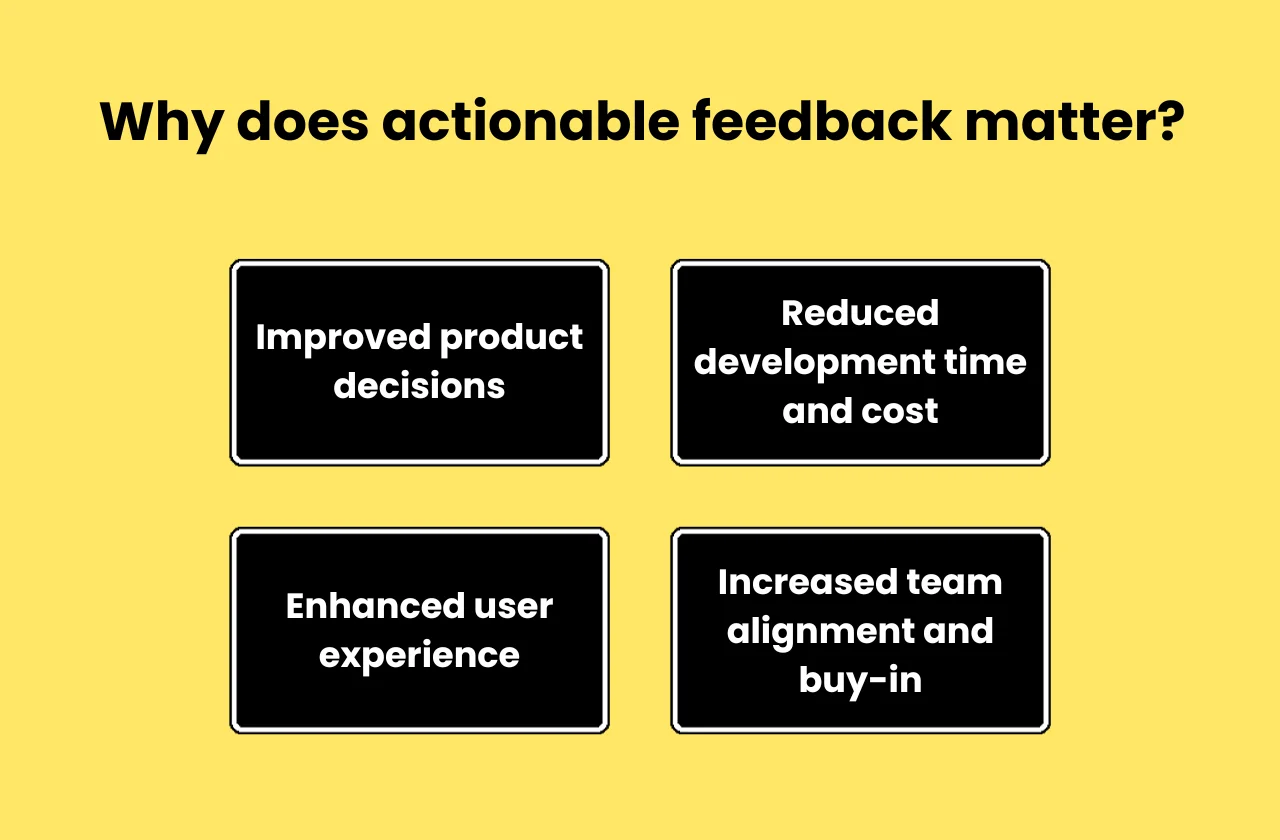 Why does actionable feedback matter?

Improved product decisions

Reduced development time and cost

Enhanced user experience

Increased team alignment and buy-in